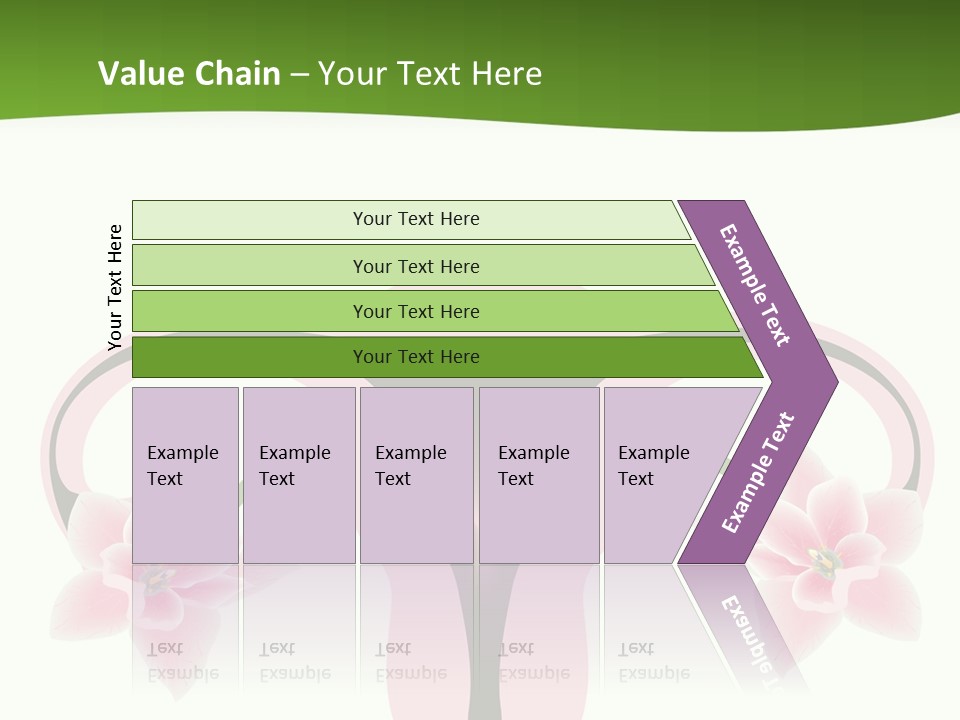 Value Chain – Your Text Here

Your Text Here

Your Text Here

Your Text Here

Your Text Here

Your Text Here

Example Text

Example Text

Example Text

Example Text

Example Text

Example Text

Example Text